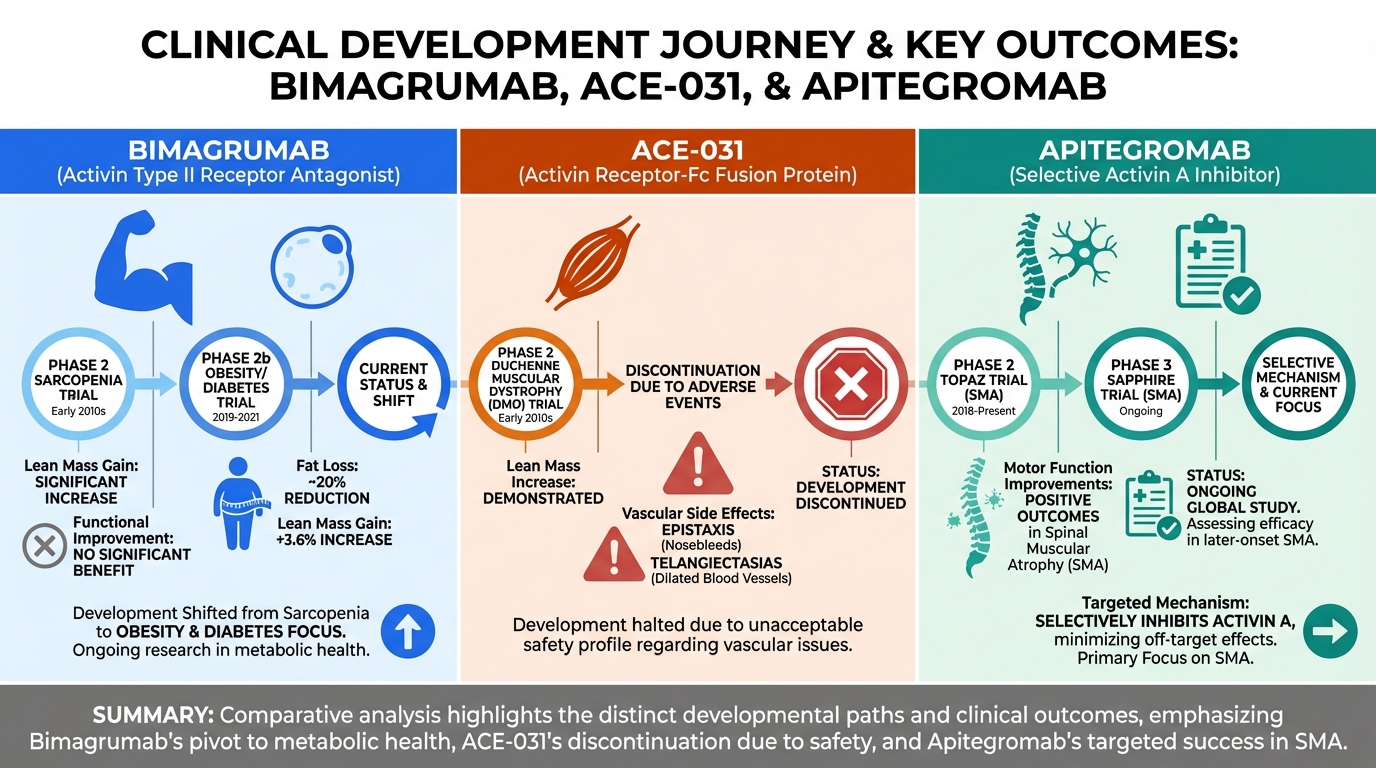 CLINICAL DEVELOPMENT JOURNEY & KEY OUTCOMES: BIMAGRUMAB, ACE-031, & APITEGROMAB

BIMAGRUMAB
(Activin Type II Receptor Antagonist)

PHASE 2 SARCOPENIA TRIAL
Early 2010s

PHASE 2b OBESITY/ DIABETES TRIAL
2019-2021

CURRENT STATUS & SHIFT

Lean Mass Gain: SIGNIFICANT INCREASE

Functional Improvement: NO SIGNIFICANT BENEFIT

Fat Loss: ~20% REDUCTION

Lean Mass Gain: +3.6% INCREASE

Development Shifted from Sarcopenia to OBESITY & DIABETES FOCUS. Ongoing research in metabolic health.

ACE-031
(Activin Receptor-Fc Fusion Protein)

PHASE 2 DUCHENNE MUSCULAR DYSTROPHY (DMO) TRIAL
Early 2010s

DISCONTINUATION DUE TO ADVERSE EVENTS

Lean Mass Increase: DEMONSTRATED

Vascular Side Effects: EPISTAXIS (Nosebleeds)
TELANGIECTASIAS (Dilated Blood Vessels)

STATUS: DEVELOPMENT DISCONTINUED

Development halted due to unacceptable safety profile regarding vascular issues.

APITEGROMAB
(Selective Activin A Inhibitor)

PHASE 2 TOPAZ TRIAL (SMA)
2018-Present

PHASE 3 SAPPHIRE TRIAL (SMA)
Ongoing

SELECTIVE MECHANISM & CURRENT FOCUS

Motor Function Improvements: POSITIVE OUTCOMES in Spinal Muscular Atrophy (SMA)

STATUS: ONGOING GLOBAL STUDY. Assessing efficacy in later-onset SMA.

Targeted Mechanism: SELECTIVELY INHIBITS ACTIVIN A, minimizing off-target effects. Primary Focus on SMA.

SUMMARY: Comparative analysis highlights the distinct developmental paths and clinical outcomes, emphasizing Bimagrumab's pivot to metabolic health, ACE-031's discontinuation due to safety, and Apitegromab's targeted success in SMA.